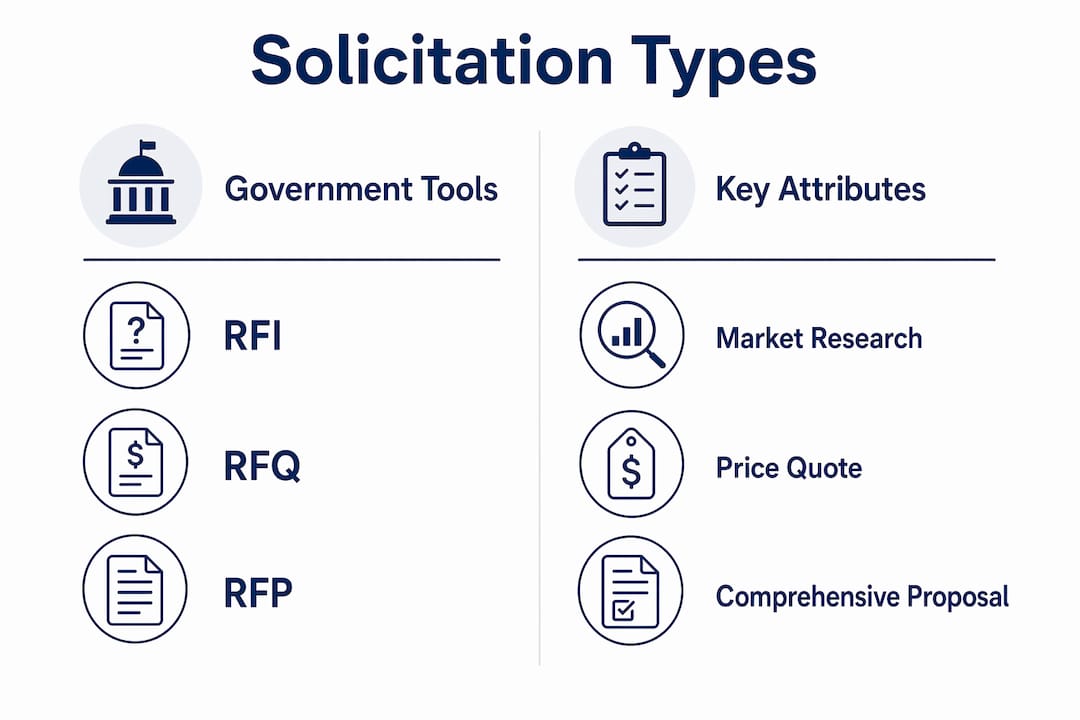 Solicitation Types

Government Tools

RFI

RFQ

RFP

Key Attributes

Market Research

Price Quote

Comprehensive Proposal